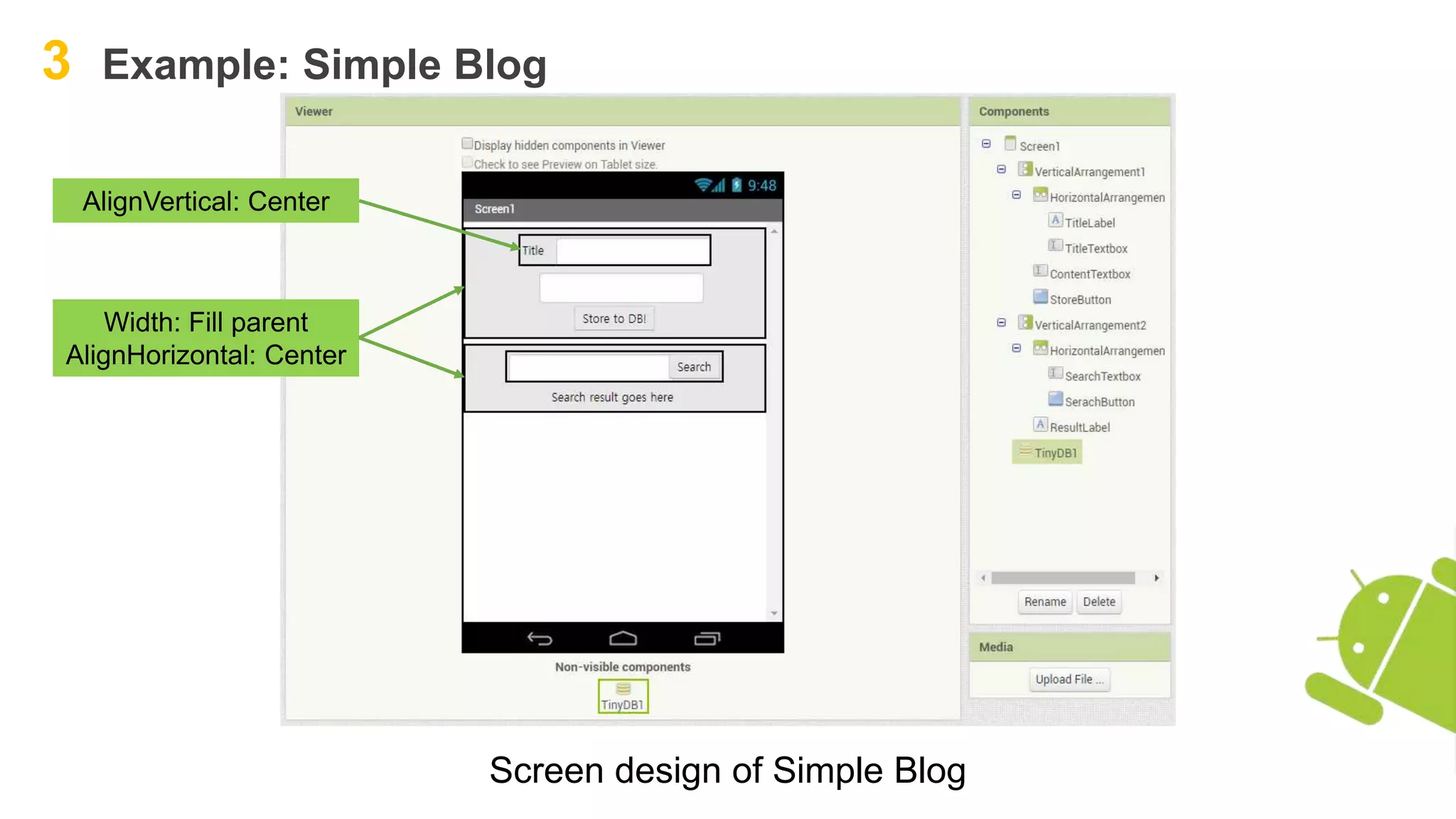 3 Example: Simple Blog

AlignVertical: Center

Width: Fill parent
AlignHorizontal: Center

Viewer

Display hidden components in Viewer
Check to see Preview on Tablet size.

9:48

Screen1

Title

Store to DB!

Search

Search result goes here

Non-visible components

TinyDB1

Components

Screen1
VerticalArrangement1
HorizontalArrangemen
TitleLabel
TitleTextbox
ContentTextbox
StoreButton
VerticalArrangement2
HorizontalArrangemen
SearchTextbox
SerachButton
ResultLabel
TinyDB1

Rename
Delete

Media

Upload File ...

Screen design of Simple Blog